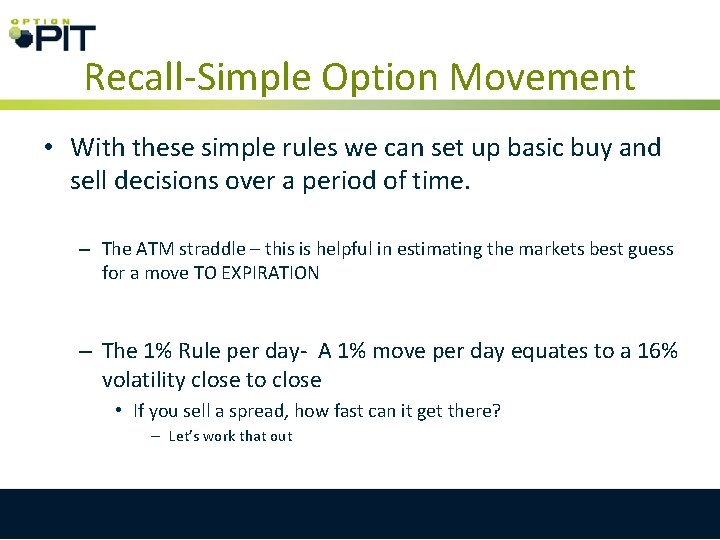 OPTION PIT

Recall-Simple Option Movement

• With these simple rules we can set up basic buy and sell decisions over a period of time.

– The ATM straddle – this is helpful in estimating the markets best guess for a move TO EXPIRATION

– The 1% Rule per day- A 1% move per day equates to a 16% volatility close to close

• If you sell a spread, how fast can it get there?

– Let's work that out